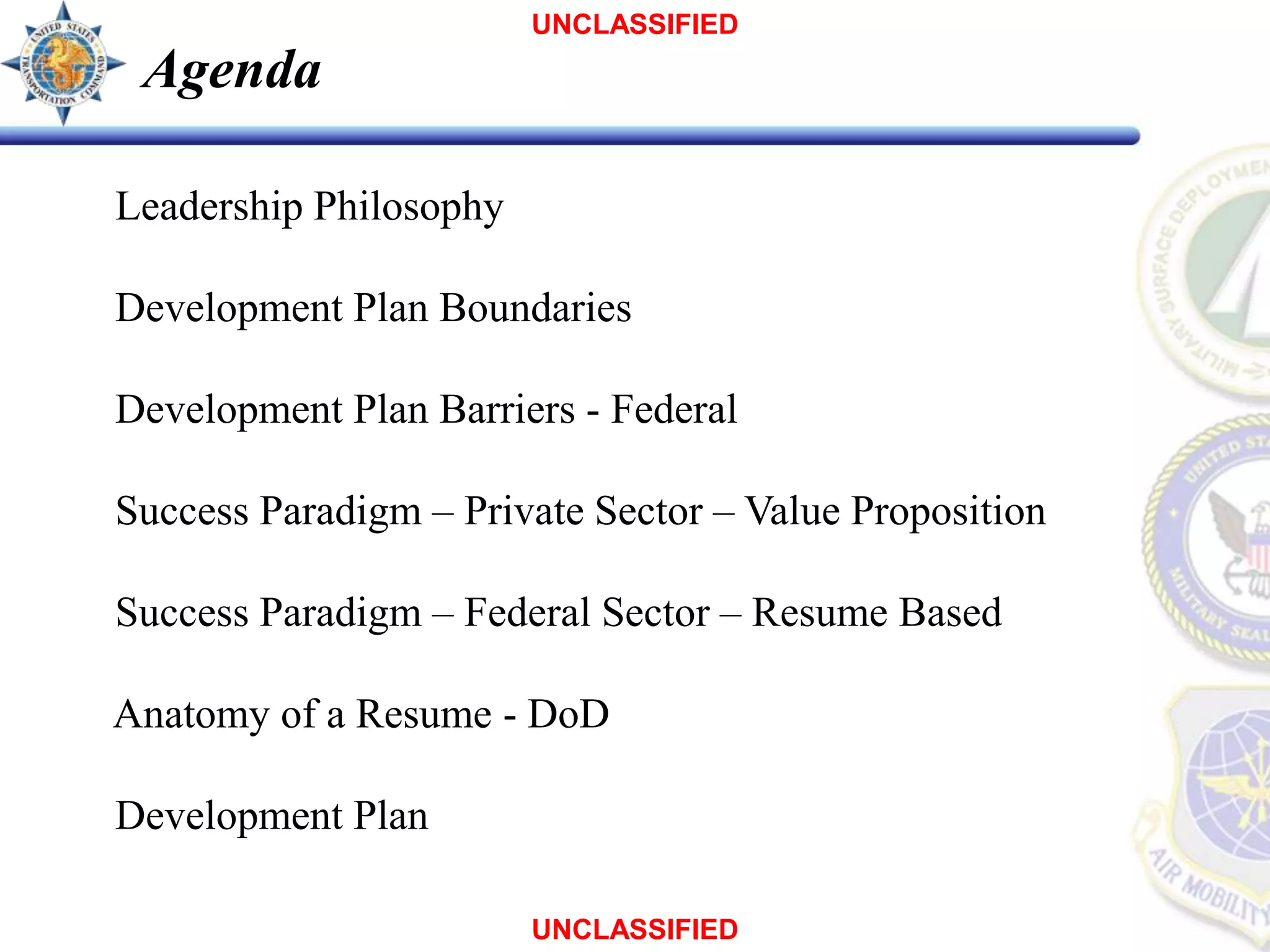 UNCLASSIFIED

UNITED STATES TRANSPORTATION COMMAND

Agenda

Leadership Philosophy

Development Plan Boundaries

Development Plan Barriers - Federal

Success Paradigm – Private Sector – Value Proposition

Success Paradigm – Federal Sector – Resume Based

Anatomy of a Resume - DoD

Development Plan

MILITARY SURFACE DEPLOYMEN

UNITED STA MILITARY SEAL

AIR MOBILITY

UNCLASSIFIED